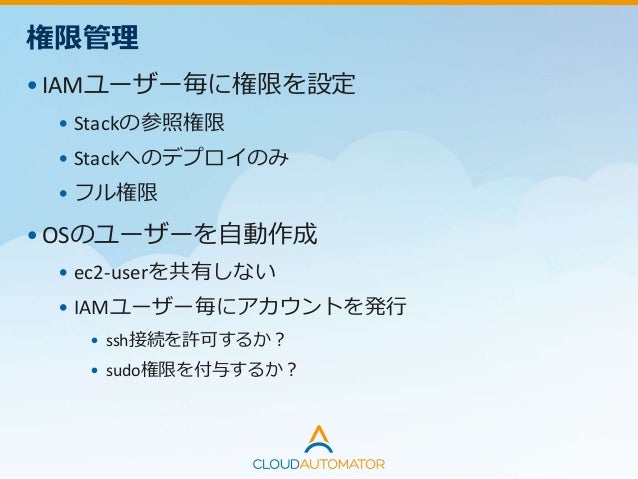 権限管理

• IAMユーザー毎に権限を設定

  • Stackの参照権限

  • Stackへのデプロイのみ

  • フル権限

• OSのユーザーを自動作成

  • ec2-userを共有しない

  • IAMユーザー毎にアカウントを発行

    • ssh接続を許可するか？

    • sudo権限を付与するか？

CLOUDAUTOMATOR